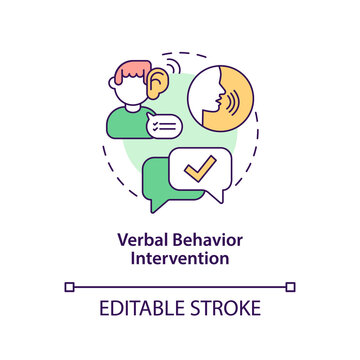 Verbal Behavior Intervention

EDITABLE STROKE